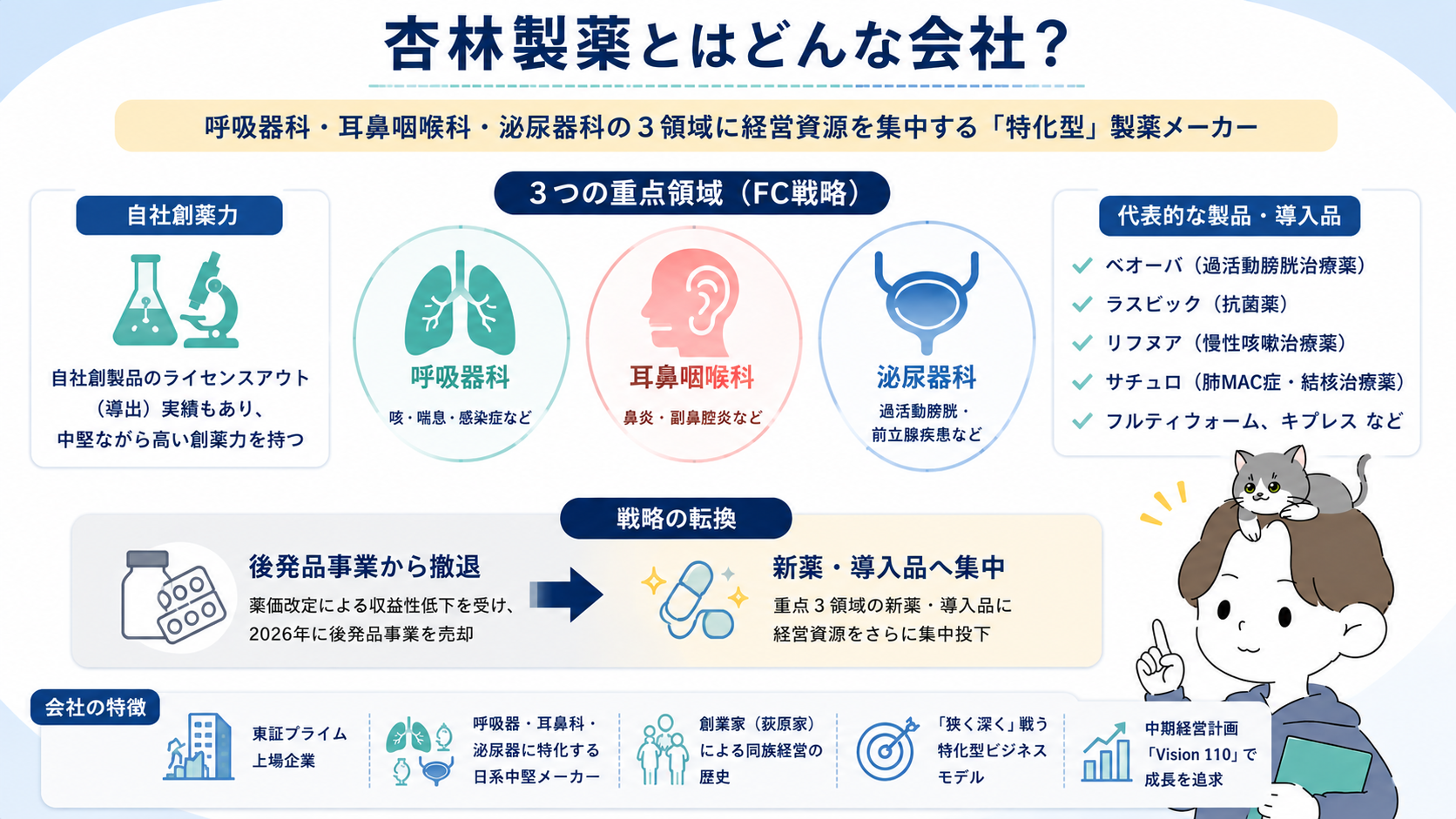 杏林製薬とはどんな会社？

呼吸器科・耳鼻咽喉科・泌尿器科の３領域に経営資源を集中する「特化型」製薬メーカー

自社創薬力

自社創製品のライセンスアウト（導出）実績もあり、中堅ながら高い創薬力を持つ

３つの重点領域（FC戦略）

呼吸器科
咳・喘息・感染症など

耳鼻咽喉科
鼻炎・副鼻腔炎など

泌尿器科
過活動膀胱・前立腺疾患など

代表的な製品・導入品

ベオーバ（過活動膀胱治療薬）
ラスビック（抗菌薬）
リフヌア（慢性咳嗽治療薬）
サチュロ（肺MAC症・結核治療薬）
フルティフォーム、キプレス など

戦略の転換

後発品事業から撤退
薬価改定による収益性低下を受け、2026年に後発品事業を売却

新薬・導入品へ集中
重点３領域の新薬・導入品に経営資源をさらに集中投下

会社の特徴

東証プライム上場企業

呼吸器・耳鼻科・泌尿器に特化する日系中堅メーカー

創業家（荻原家）による同族経営の歴史

「狭く深く」戦う特化型ビジネスモデル

中期経営計画「Vision 110」で成長を追求